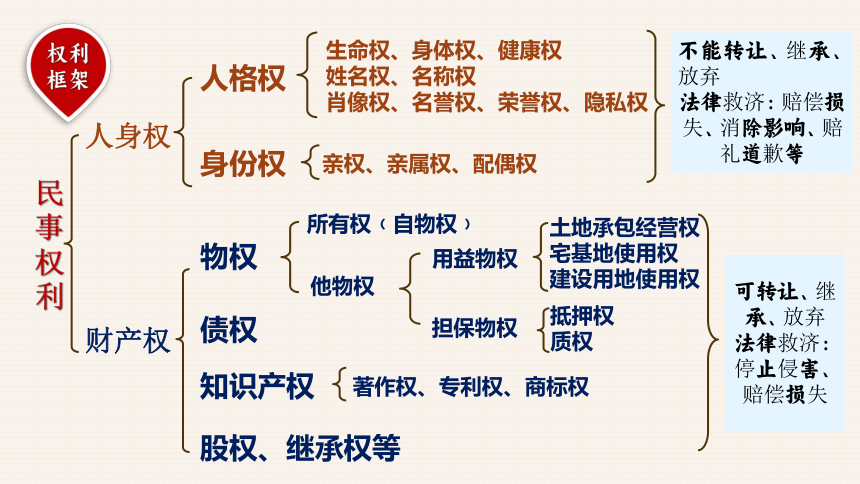 权利框架

民事权利

人身权

人格权

生命权、身体权、健康权
姓名权、名称权
肖像权、名誉权、荣誉权、隐私权

身份权

亲权、亲属权、配偶权

不能转让、继承、放弃
法律救济：赔偿损失、消除影响、赔礼道歉等

财产权

物权

所有权（自物权）

他物权

用益物权

土地承包经营权
宅基地使用权
建设用地使用权

担保物权

抵押权
质权

债权

知识产权

著作权、专利权、商标权

股权、继承权等

可转让、继承、放弃
法律救济：停止侵害、赔偿损失